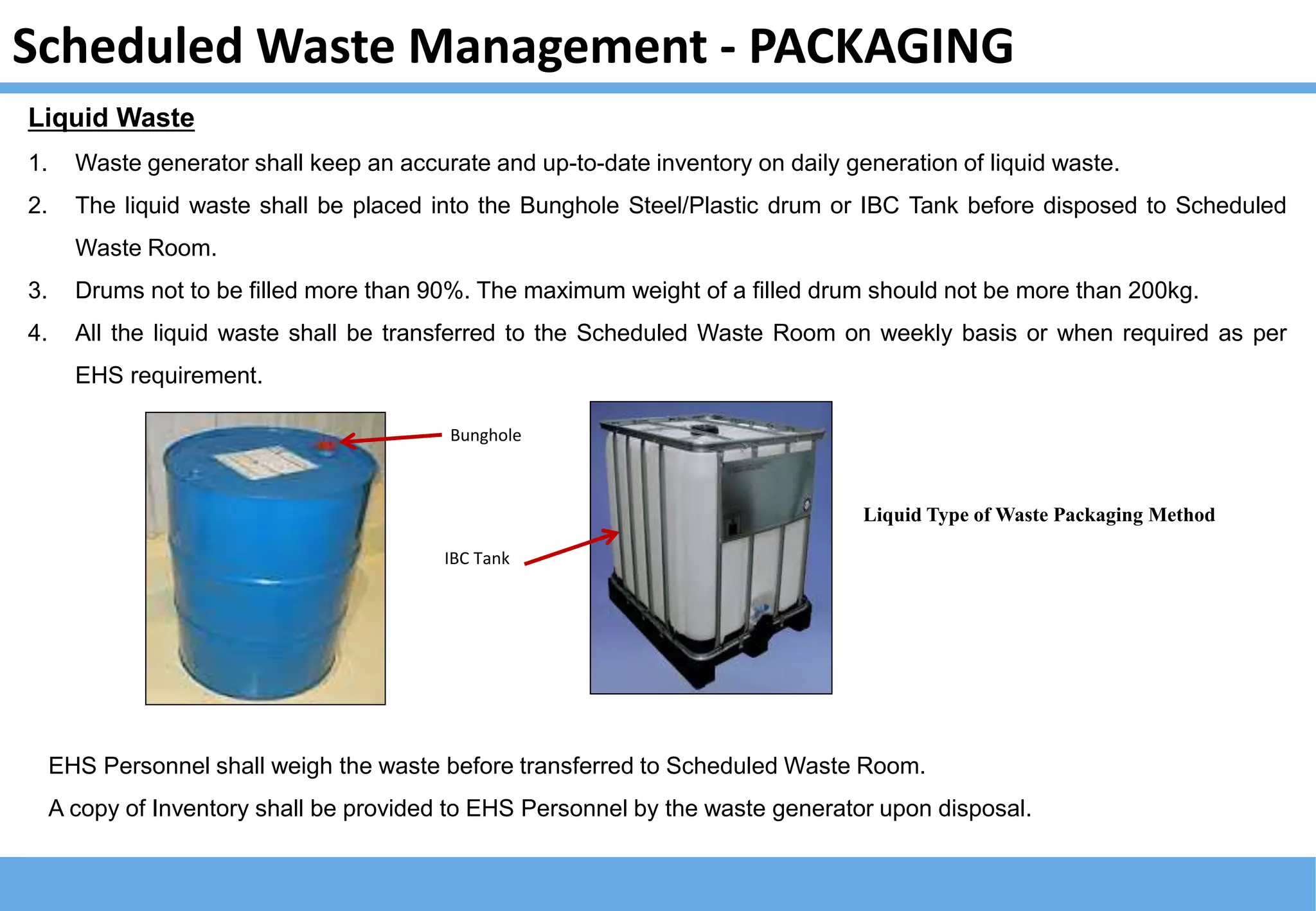 Scheduled Waste Management - PACKAGING

Liquid Waste

1. Waste generator shall keep an accurate and up-to-date inventory on daily generation of liquid waste.

2. The liquid waste shall be placed into the Bunghole Steel/Plastic drum or IBC Tank before disposed to Scheduled Waste Room.

3. Drums not to be filled more than 90%. The maximum weight of a filled drum should not be more than 200kg.

4. All the liquid waste shall be transferred to the Scheduled Waste Room on weekly basis or when required as per EHS requirement.

Bunghole

IBC Tank

Liquid Type of Waste Packaging Method

EHS Personnel shall weigh the waste before transferred to Scheduled Waste Room.

A copy of Inventory shall be provided to EHS Personnel by the waste generator upon disposal.